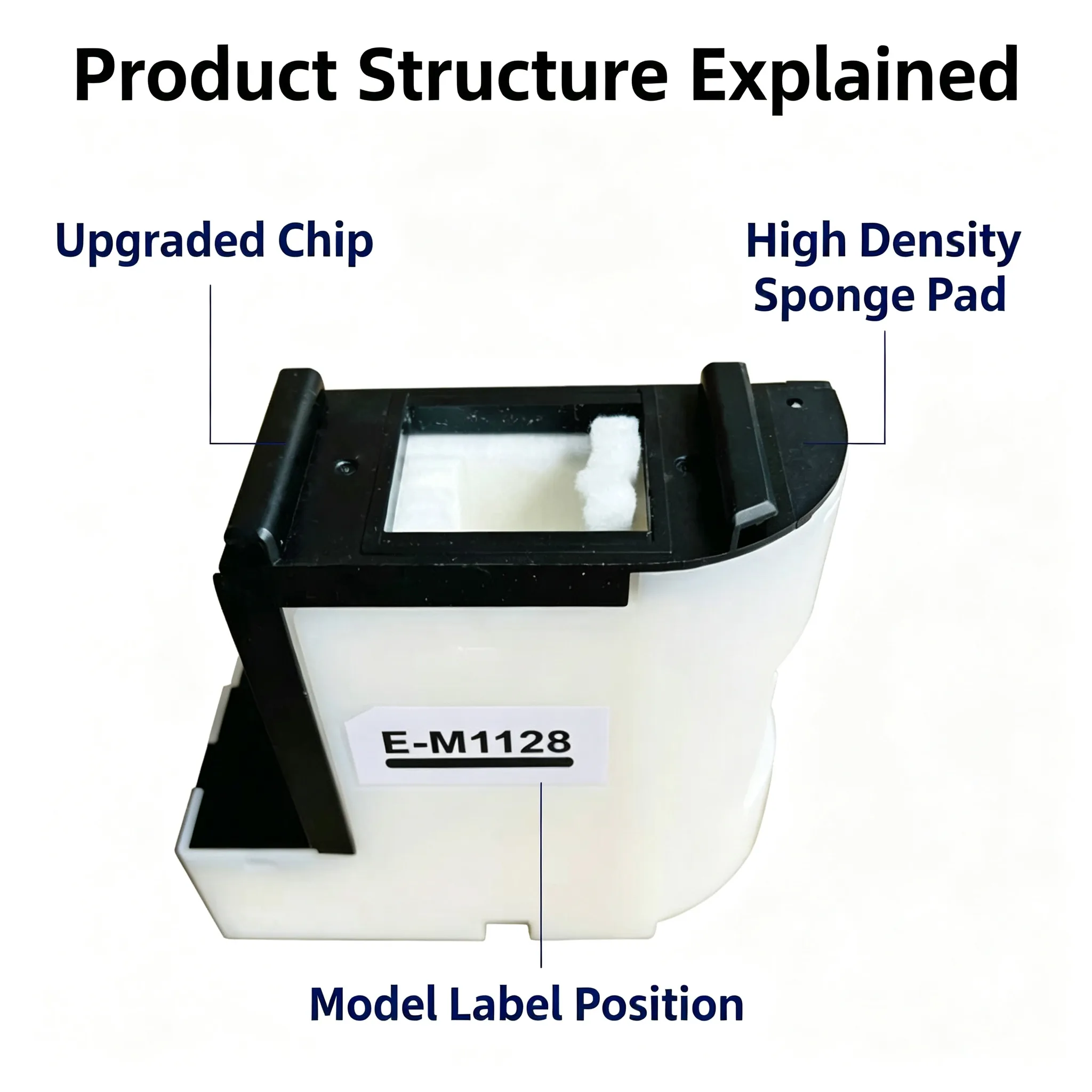 Product Structure Explained

Upgraded Chip

High Density
Sponge Pad

E-M1128

Model Label Position